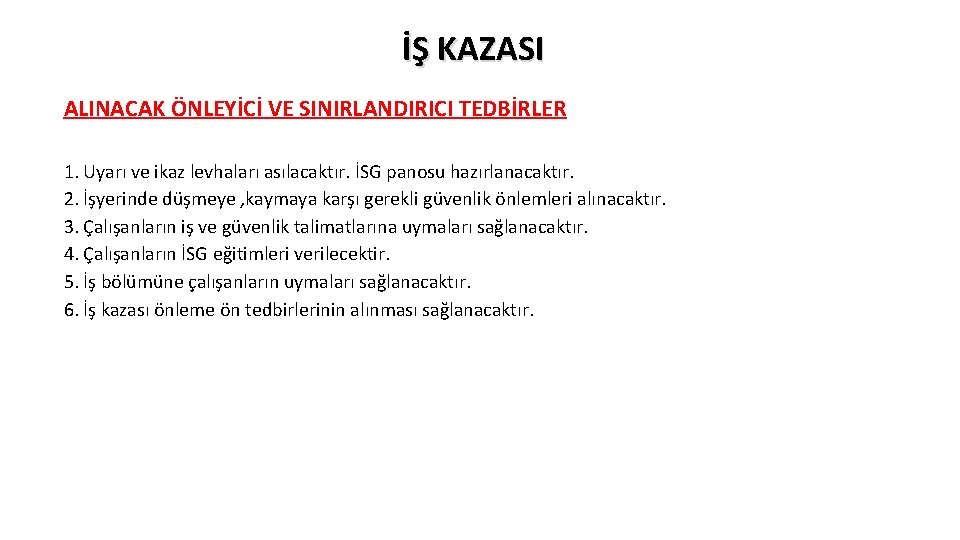 İŞ KAZASI

ALINACAK ÖNLEYİCİ VE SINIRLANDIRICI TEDBİRLER

1. Uyarı ve ikaz levhaları asılacaktır. İSG panosu hazırlanacaktır.
2. İşyerinde düşmeye ,kaymaya karşı gerekli güvenlik önlemleri alınacaktır.
3. Çalışanların iş ve güvenlik talimatlarına uymaları sağlanacaktır.
4. Çalışanların İSG eğitimleri verilecektir.
5. İş bölümüne çalışanların uymaları sağlanacaktır.
6. İş kazası önleme ön tedbirlerinin alınması sağlanacaktır.